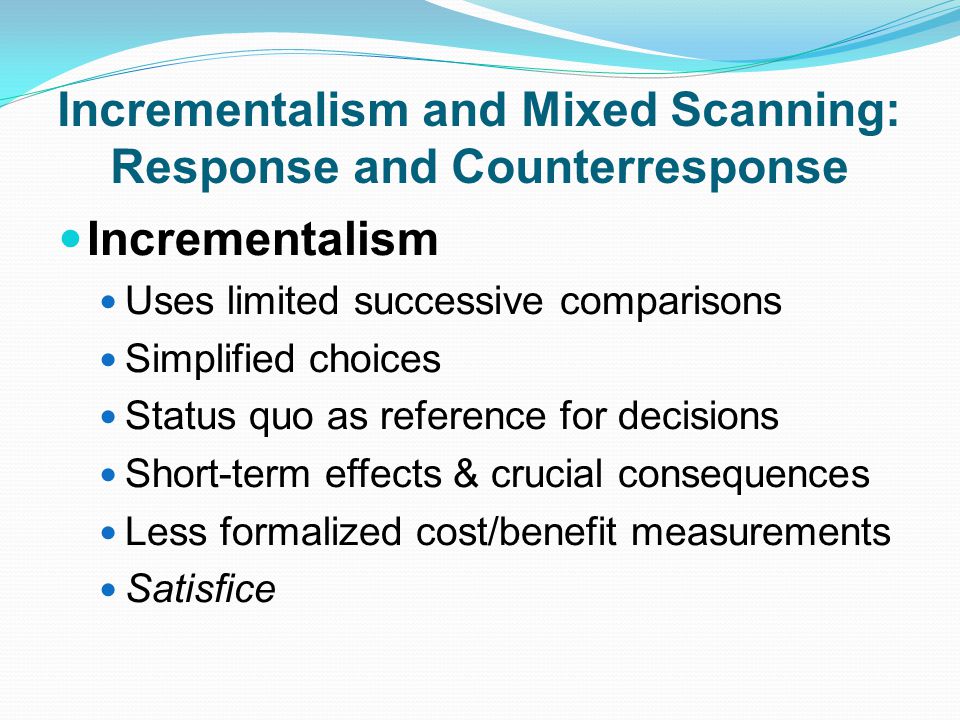 Incrementalism and Mixed Scanning: Response and Counterresponse

Incrementalism

Uses limited successive comparisons

Simplified choices

Status quo as reference for decisions

Short-term effects & crucial consequences

Less formalized cost/benefit measurements

Satisfice